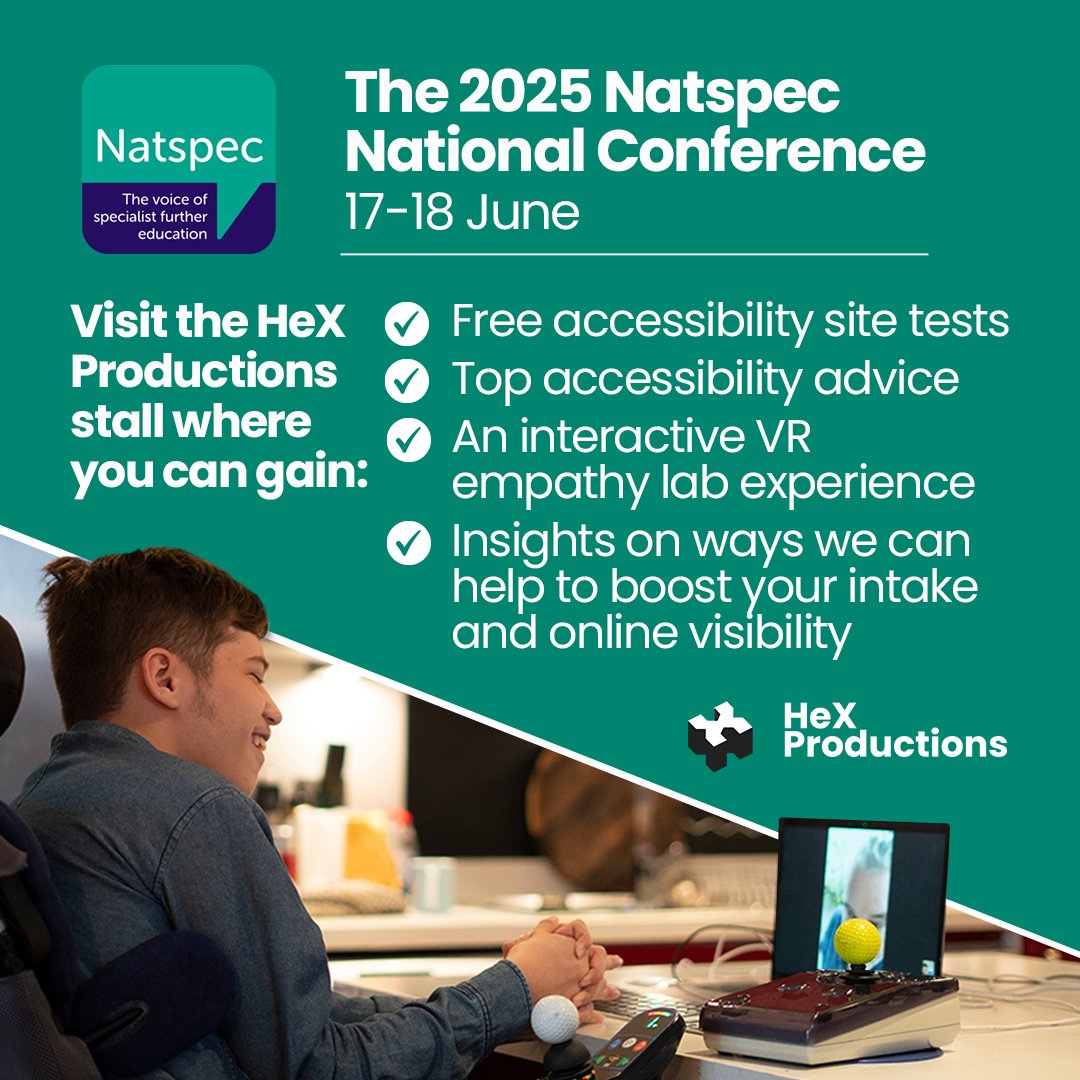 Natspec

The voice of specialist further education

The 2025 Natspec National Conference
17-18 June

Visit the HeX Productions stall where you can gain:

Free accessibility site tests
Top accessibility advice
An interactive VR empathy lab experience
Insights on ways we can help to boost your intake and online visibility

HeX Productions